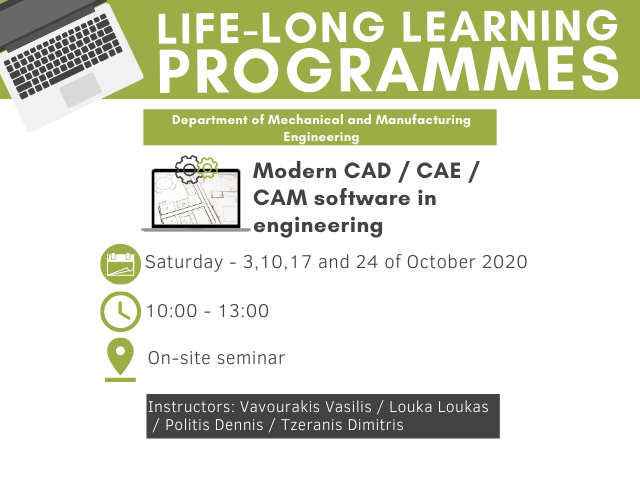 LIFE-LONG LEARNING PROGRAMMES

Department of Mechanical and Manufacturing Engineering

Modern CAD / CAE / CAM software in engineering

Saturday - 3,10,17 and 24 of October 2020

10:00 - 13:00

On-site seminar

Instructors: Vavourakis Vasilis / Louka Loukas / Politis Dennis / Tzeranis Dimitris